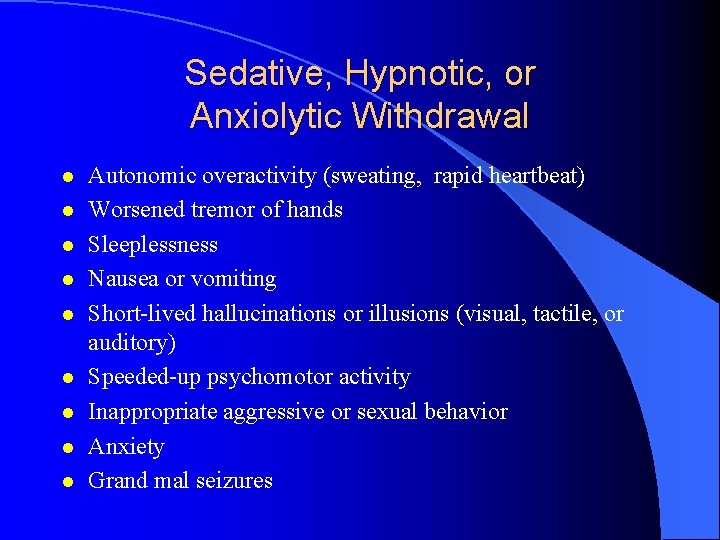 Sedative, Hypnotic, or Anxiolytic Withdrawal

- Autonomic overactivity (sweating, rapid heartbeat)
- Worsened tremor of hands
- Sleeplessness
- Nausea or vomiting
- Short-lived hallucinations or illusions (visual, tactile, or auditory)
- Speeded-up psychomotor activity
- Inappropriate aggressive or sexual behavior
- Anxiety
- Grand mal seizures